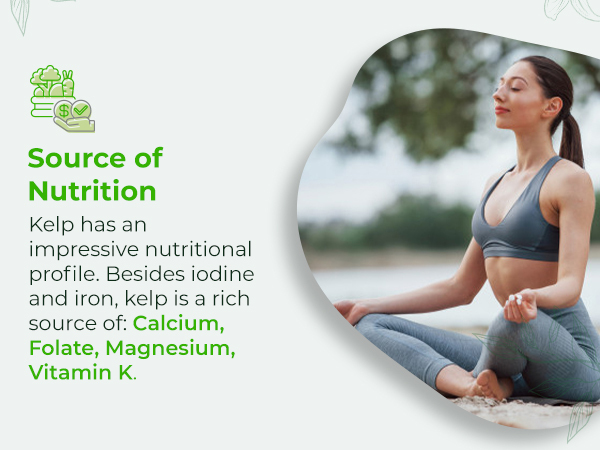 Source of Nutrition

Kelp has an impressive nutritional profile. Besides iodine and iron, kelp is a rich source of: Calcium, Folate, Magnesium, Vitamin K.